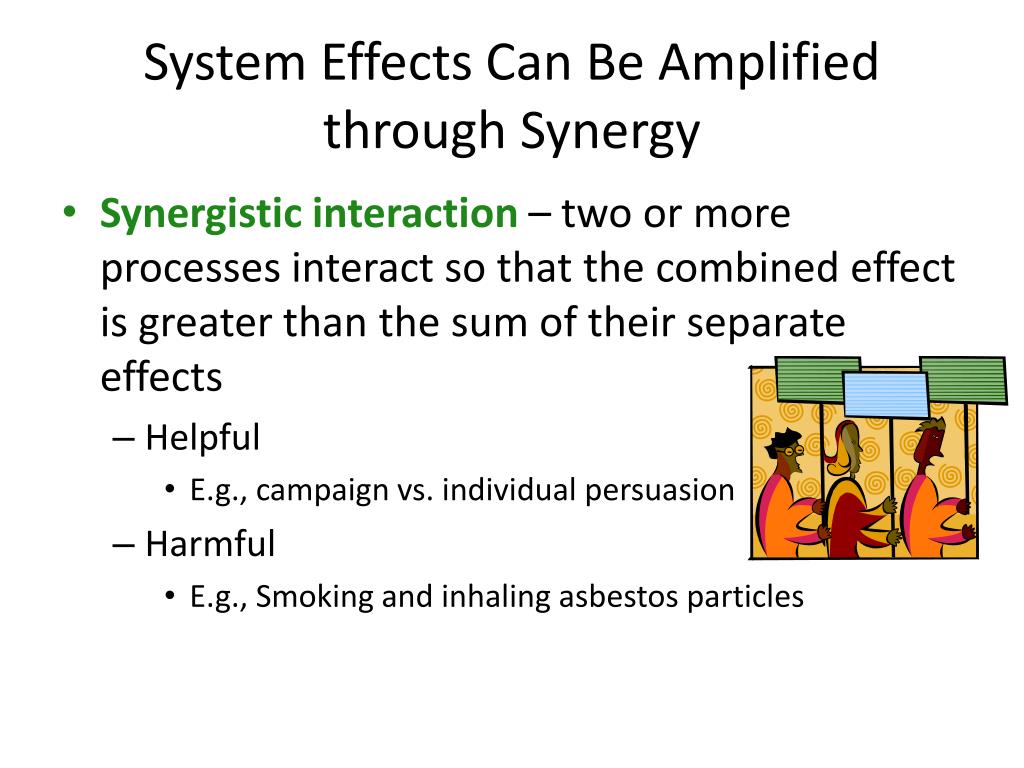 System Effects Can Be Amplified through Synergy

• Synergistic interaction – two or more processes interact so that the combined effect is greater than the sum of their separate effects

– Helpful

• E.g., campaign vs. individual persuasion

– Harmful

• E.g., Smoking and inhaling asbestos particles